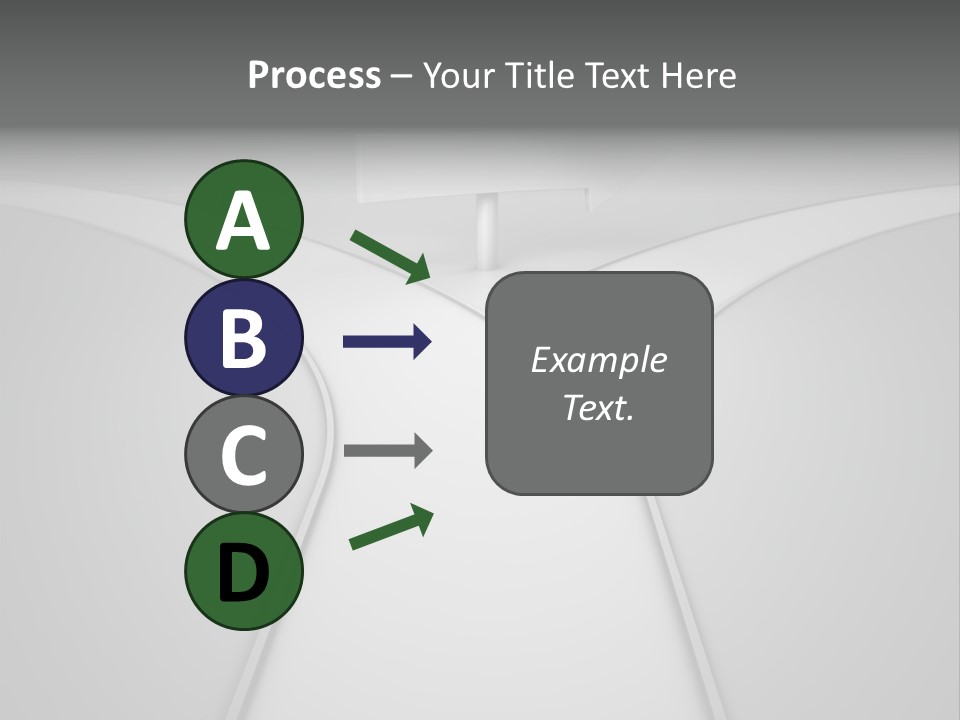 Process – Your Title Text Here

A

B

C

D

Example Text.